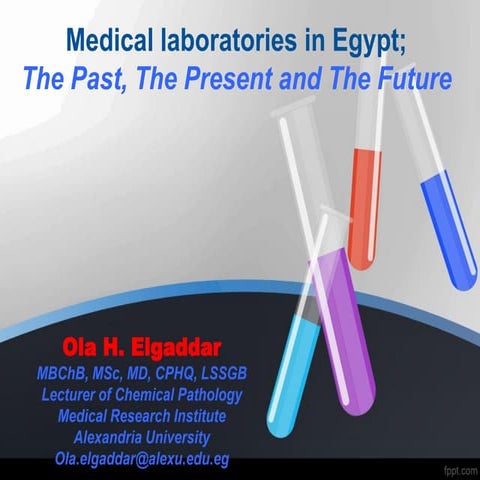 Medical laboratories in Egypt;
The Past, The Present and The Future

Ola H. Elgaddar
MBChB, MSc, MD, CPHQ, LSSGB
Lecturer of Chemical Pathology
Medical Research Institute
Alexandria University
Ola.elgaddar@alexu.edu.eg

fppt.com